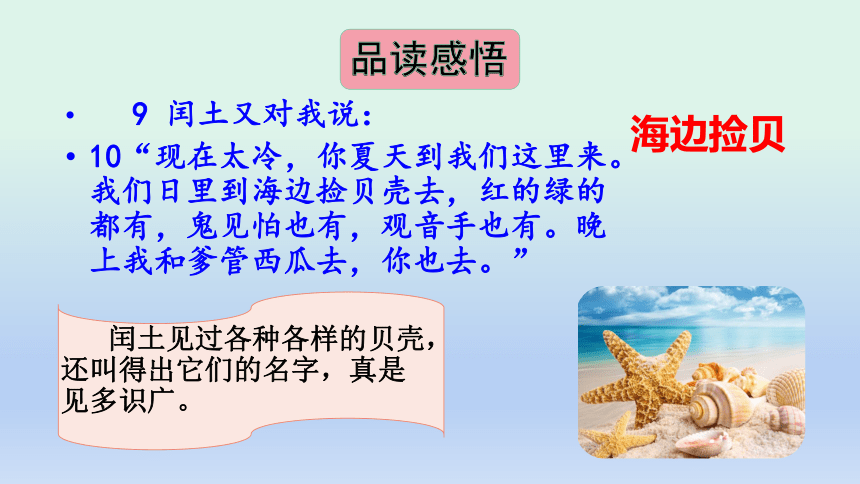 品读感悟

• 9 闰土又对我说：

• 10“现在太冷，你夏天到我们这里来。我们日里到海边捡贝壳去，红的绿的都有，鬼见怕也有，观音手也有。晚上我和爹管西瓜去，你也去。”

海边捡贝

闰土见过各种各样的贝壳，还叫得出它们的名字，真是见多识广。